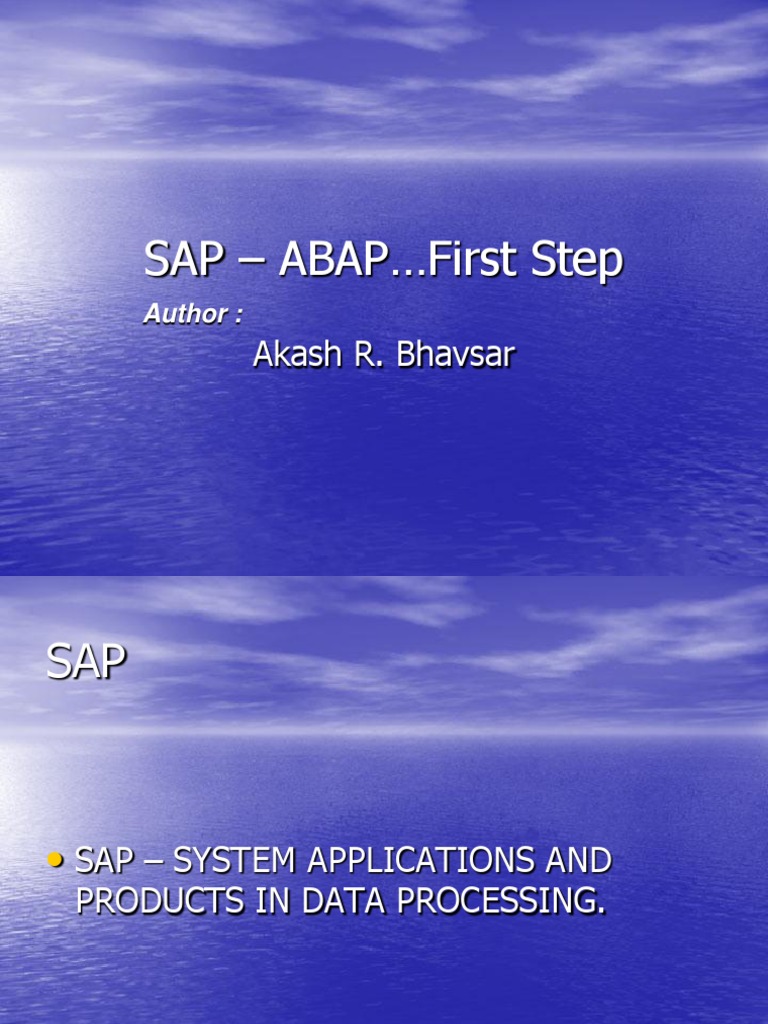 SAP – ABAP…First Step

Author :

Akash R. Bhavsar

SAP

• SAP – SYSTEM APPLICATIONS AND PRODUCTS IN DATA PROCESSING.